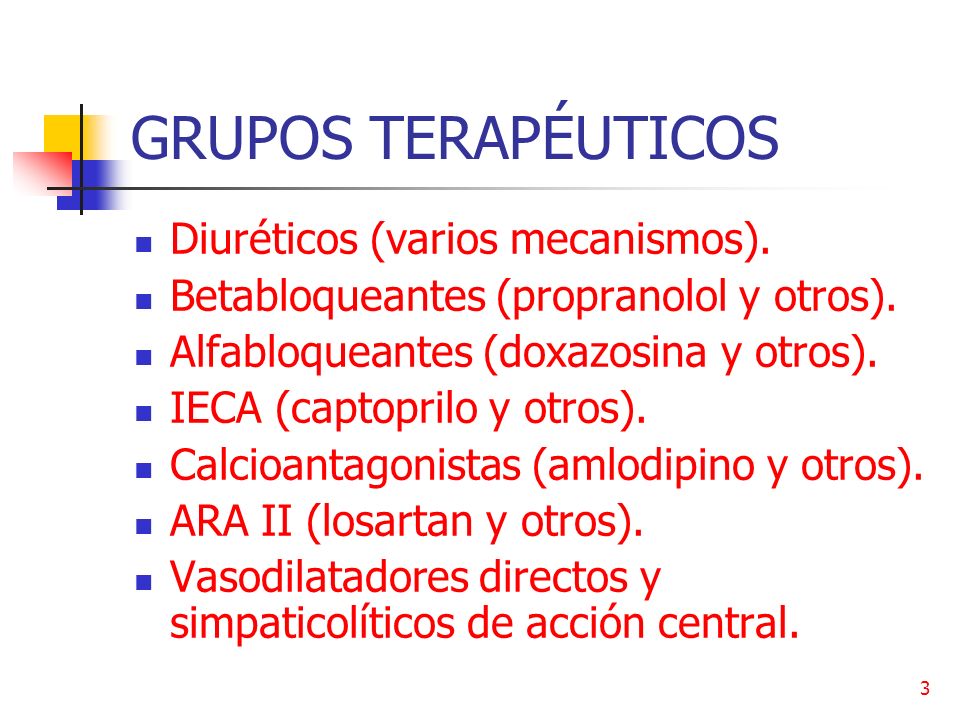 GRUPOS TERAPÉUTICOS

- Diuréticos (varios mecanismos).
- Betabloqueantes (propranolol y otros).
- Alfabloqueantes (doxazosina y otros).
- IECA (captoprilo y otros).
- Calcioantagonistas (amlodipino y otros).
- ARA II (losartan y otros).
- Vasodilatadores directos y simpaticolíticos de acción central.

3